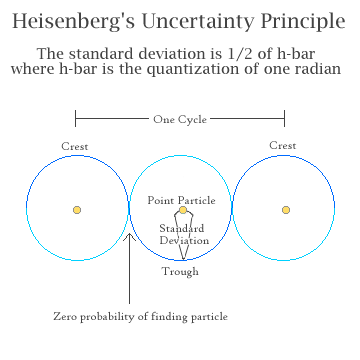 Heisenberg's Uncertainty Principle

The standard deviation is 1/2 of h-bar where h-bar is the quantization of one radian

One Cycle

Crest

Crest

Point Particle

Standard Deviation

Trough

Zero probability of finding particle